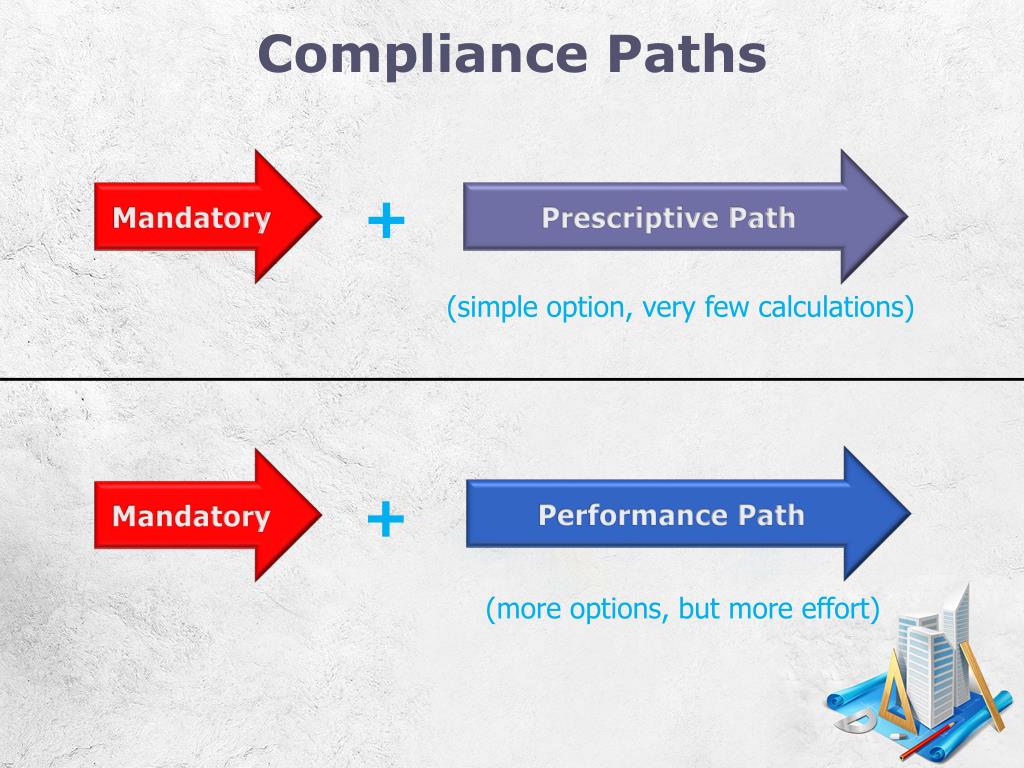 Compliance Paths

Mandatory + Prescriptive Path

(simple option, very few calculations)

Mandatory + Performance Path

(more options, but more effort)